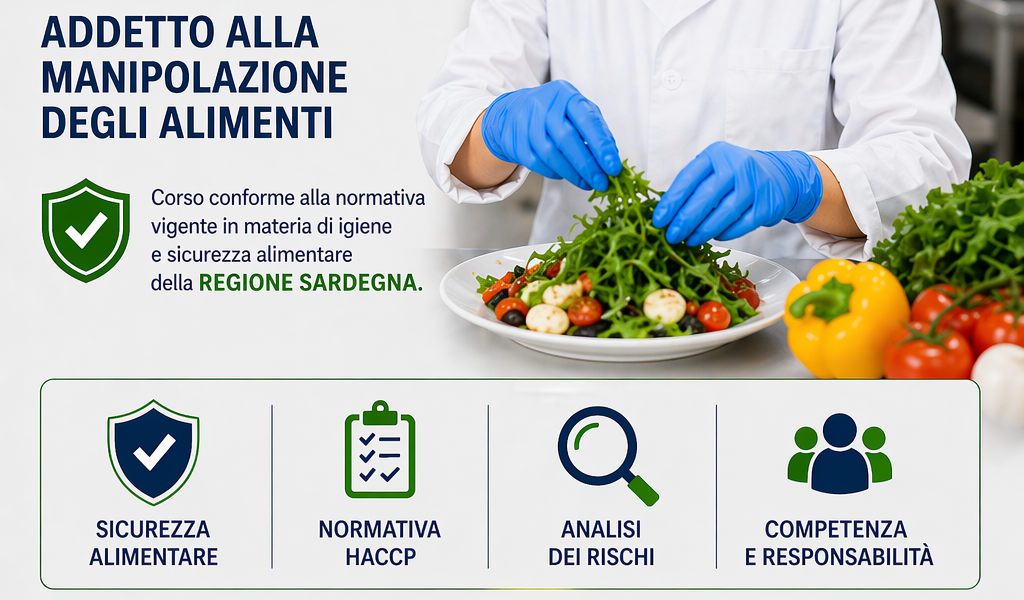 ADDETTO ALLA MANIPOLAZIONE DEGLI ALIMENTI

Corso conforme alla normativa vigente in materia di igiene e sicurezza alimentare della REGIONE SARDEGNA.

SICUREZZA ALIMENTARE

NORMATIVA HACCP

ANALISI DEI RISCHI

COMPETENZA E RESPONSABILITÀ